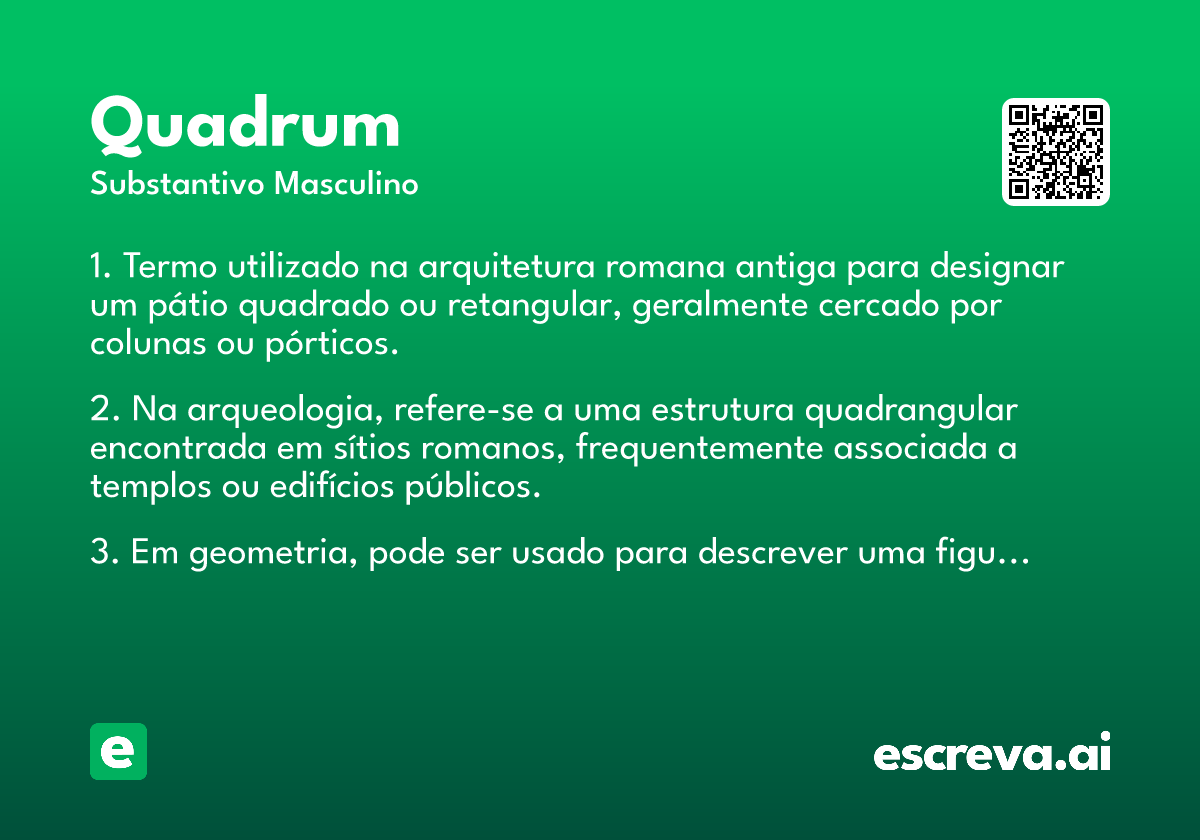 Quadrum
Substantivo Masculino

1. Termo utilizado na arquitetura romana antiga para designar um pátio quadrado ou retangular, geralmente cercado por colunas ou pórticos.

2. Na arqueologia, refere-se a uma estrutura quadrangular encontrada em sítios romanos, frequentemente associada a templos ou edifícios públicos.

3. Em geometria, pode ser usado para descrever uma figu…

e

escreva.ai